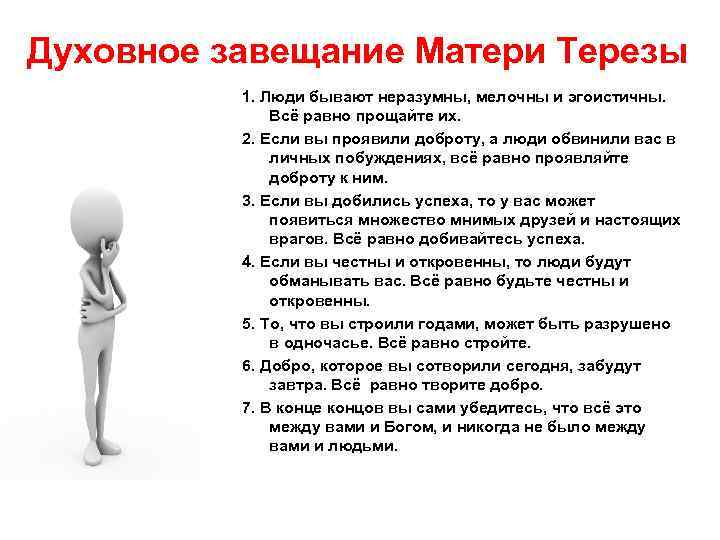 Духовное завещание Матери Терезы

1. Люди бывают неразумны, мелочны и эгоистичны. Всё равно прощайте их.

2. Если вы проявили доброту, а люди обвинили вас в личных побуждениях, всё равно проявляйте доброту к ним.

3. Если вы добились успеха, то у вас может появиться множество мнимых друзей и настоящих врагов. Всё равно добивайтесь успеха.

4. Если вы честны и откровенны, то люди будут обманывать вас. Всё равно будьте честны и откровенны.

5. То, что вы строили годами, может быть разрушено в одночасье. Всё равно стройте.

6. Добро, которое вы сотворили сегодня, забудут завтра. Всё равно творите добро.

7. В конце концов вы сами убедитесь, что всё это между вами и Богом, и никогда не было между вами и людьми.